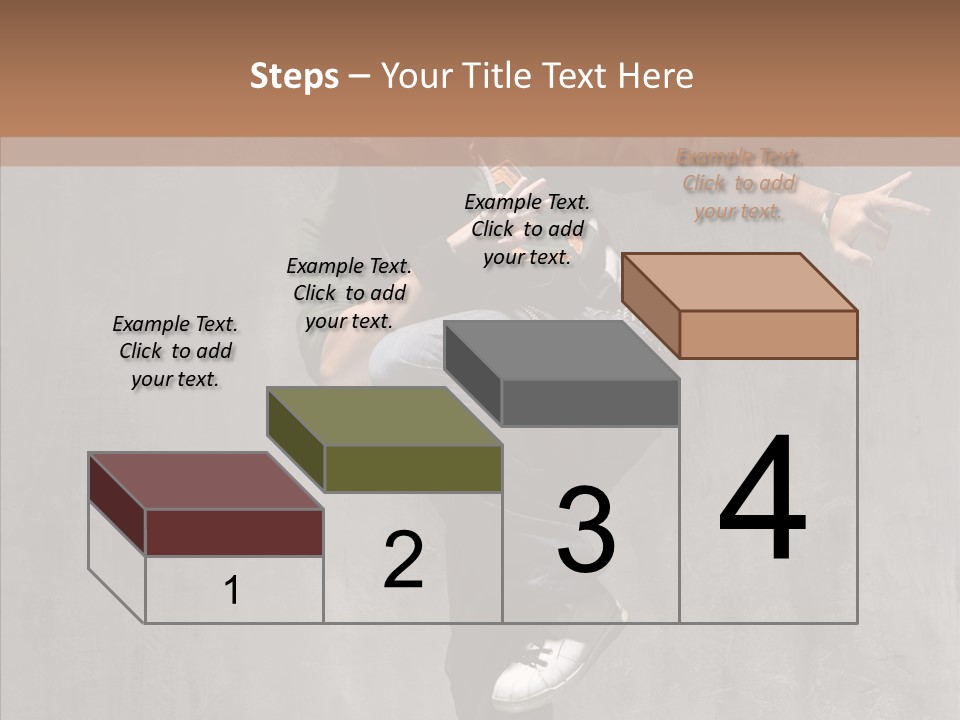 Steps – Your Title Text Here

Example Text. Click to add your text.

Example Text. Click to add your text.

Example Text. Click to add your text.

Example Text. Click to add your text.

1

2

3

4